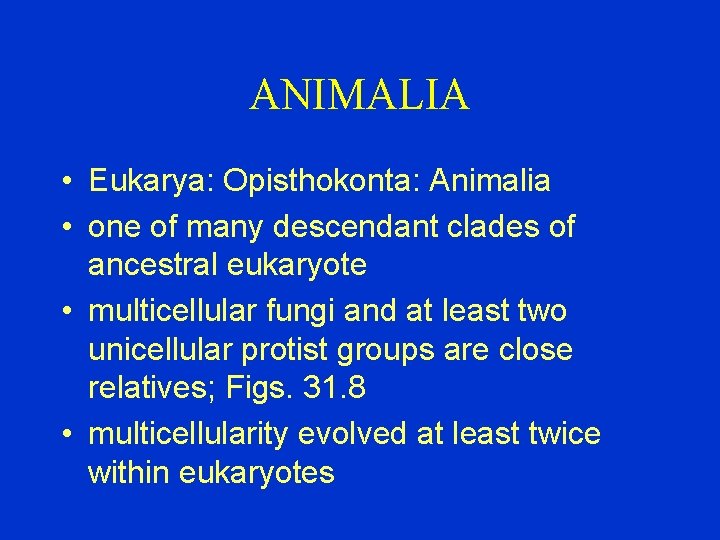 ANIMALIA

• Eukarya: Opisthokonta: Animalia
• one of many descendant clades of ancestral eukaryote
• multicellular fungi and at least two unicellular protist groups are close relatives; Figs. 31.8
• multicellularity evolved at least twice within eukaryotes